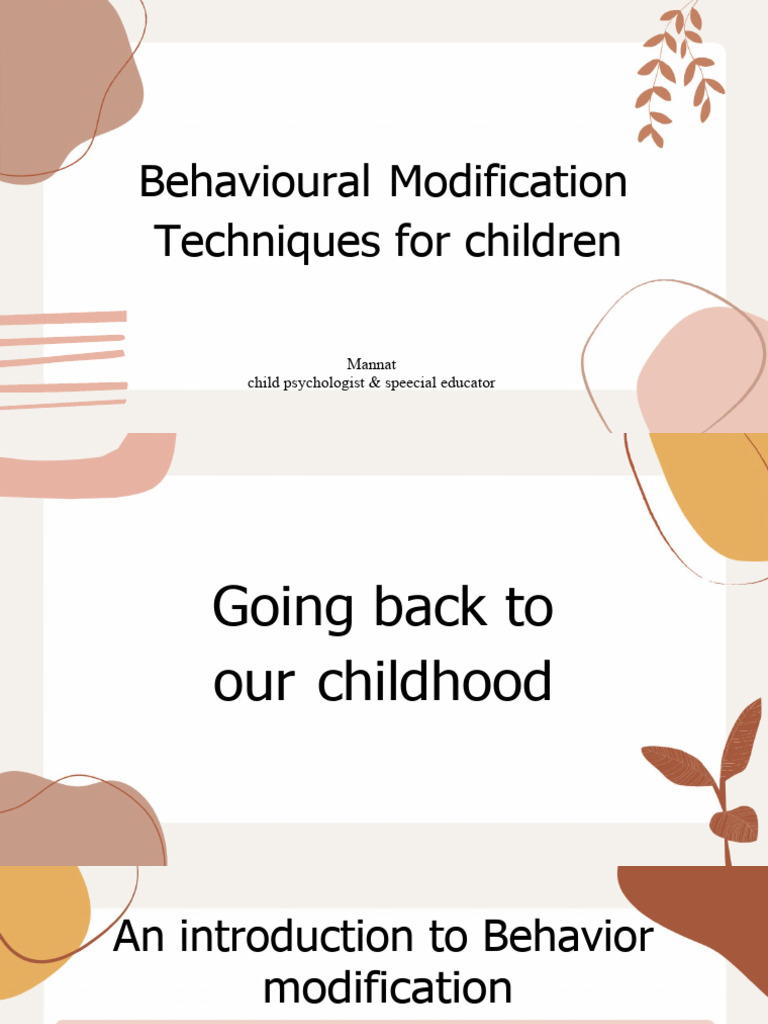 Behavioural Modification Techniques for children

Mannat
child psychologist & speecial educator

Going back to our childhood

An introduction to Behavior modification